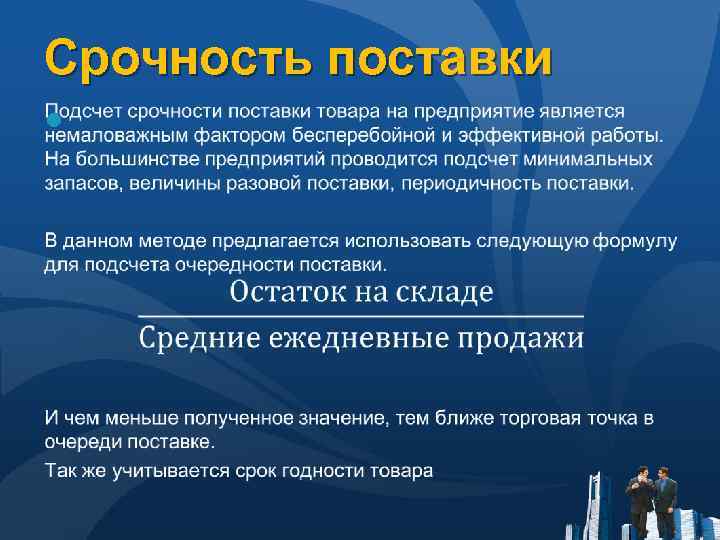 Срочность поставки

Подсчет срочности поставки товара на предприятие является немаловажным фактором бесперебойной и эффективной работы. На большинстве предприятий проводится подсчет минимальных запасов, величины разовой поставки, периодичность поставки.

В данном методе предлагается использовать следующую формулу для подсчета очередности поставки.

$\frac{\text{Остаток на складе}}{\text{Средние ежедневные продажи}}$

И чем меньше полученное значение, тем ближе торговая точка в очереди поставке.

Так же учитывается срок годности товара